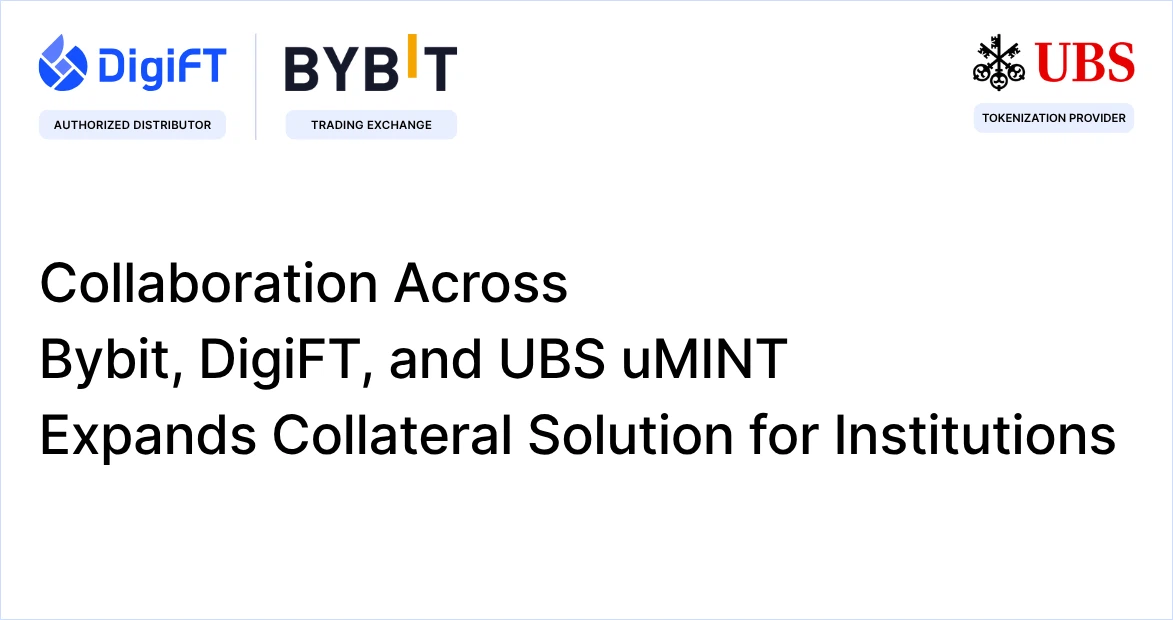 DigiFT
AUTHORIZED DISTRIBUTOR

BYBIT
TRADING EXCHANGE

UBS
TOKENIZATION PROVIDER

Collaboration Across
Bybit, DigiFT, and UBS uMINT
Expands Collateral Solution for Institutions